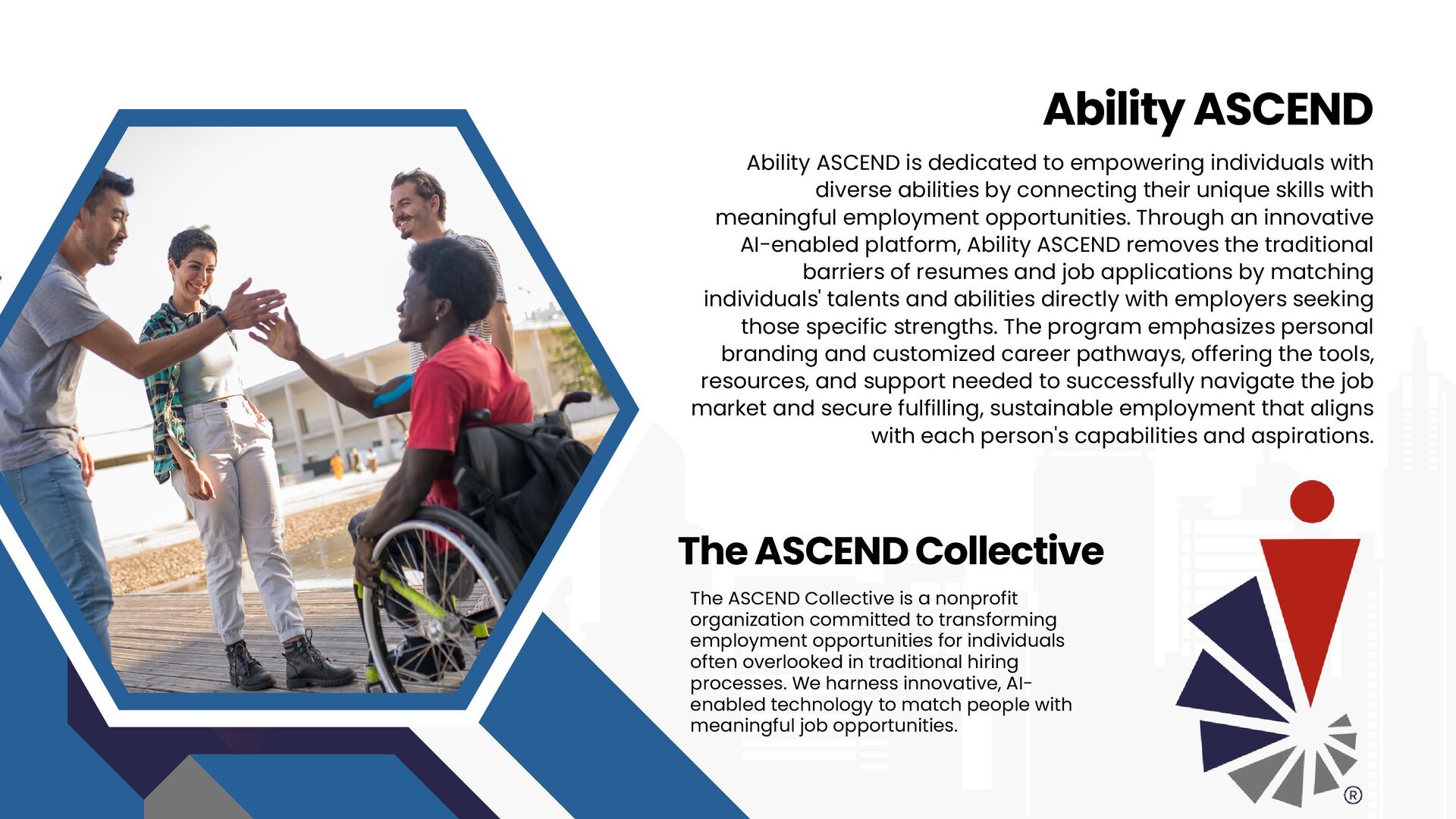 Ability ASCEND

Ability ASCEND is dedicated to empowering individuals with diverse abilities by connecting their unique skills with meaningful employment opportunities. Through an innovative AI-enabled platform, Ability ASCEND removes the traditional barriers of resumes and job applications by matching individuals' talents and abilities directly with employers seeking those specific strengths. The program emphasizes personal branding and customized career pathways, offering the tools, resources, and support needed to successfully navigate the job market and secure fulfilling, sustainable employment that aligns with each person's capabilities and aspirations.

The ASCEND Collective

The ASCEND Collective is a nonprofit organization committed to transforming employment opportunities for individuals often overlooked in traditional hiring processes. We harness innovative, AI-enabled technology to match people with meaningful job opportunities.

®